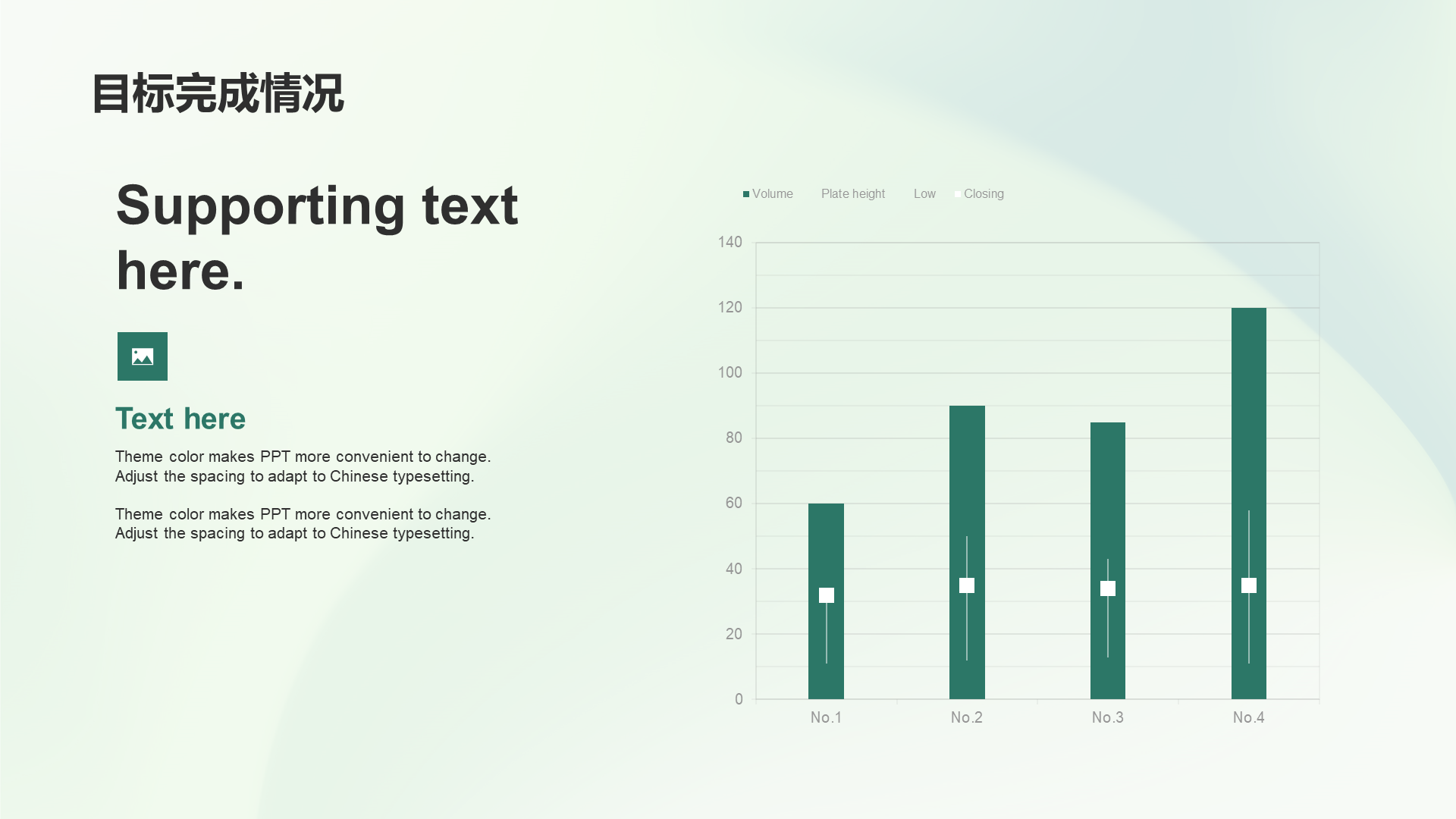 目标完成情况

Supporting text here.

Text here

Theme color makes PPT more convenient to change. Adjust the spacing to adapt to Chinese typesetting.

Theme color makes PPT more convenient to change. Adjust the spacing to adapt to Chinese typesetting.

Volume Plate height Low Closing

140
120
100
80
60
40
20
0

No.1 No.2 No.3 No.4